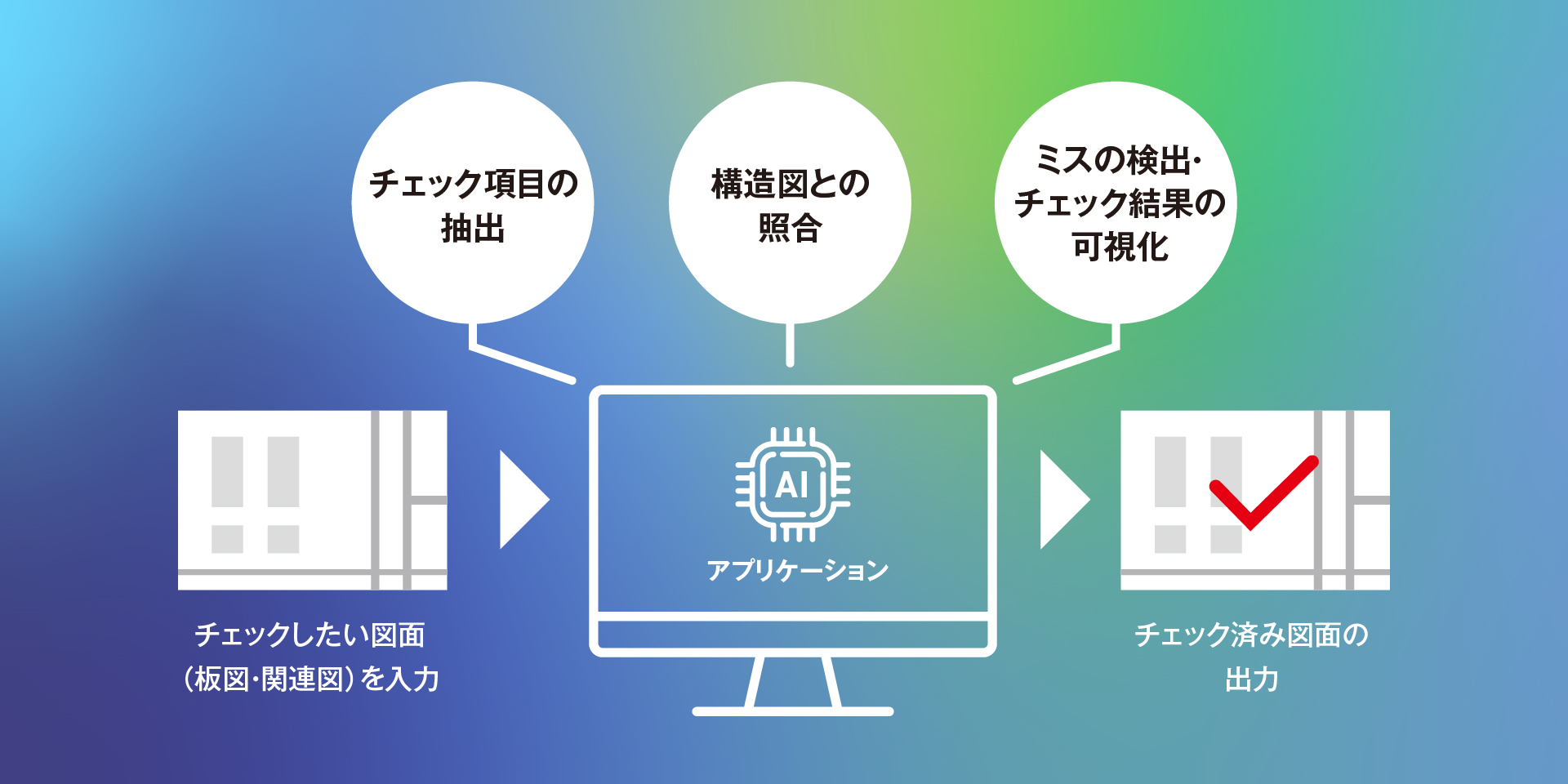 チェック項目の抽出

構造図との照合

ミスの検出・チェック結果の可視化

AI

アプリケーション

チェックしたい図面（板図・関連図）を入力

チェック済み図面の出力